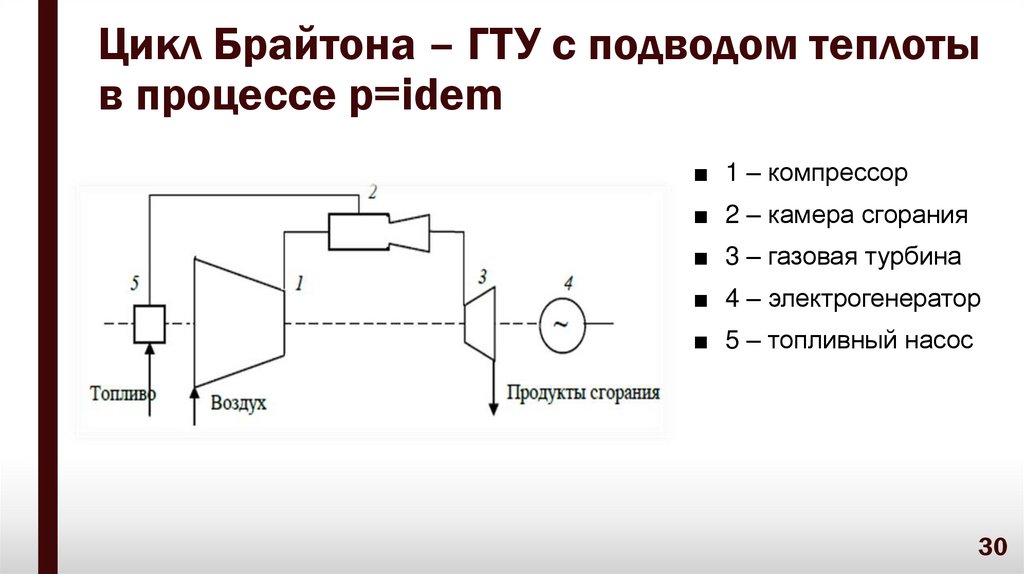 Цикл Брайтона – ГТУ с подводом теплоты в процессе p=idem

2

5

1

3

4

~

Топливо

Воздух

Продукты сгорания

■ 1 – компрессор

■ 2 – камера сгорания

■ 3 – газовая турбина

■ 4 – электрогенератор

■ 5 – топливный насос

30